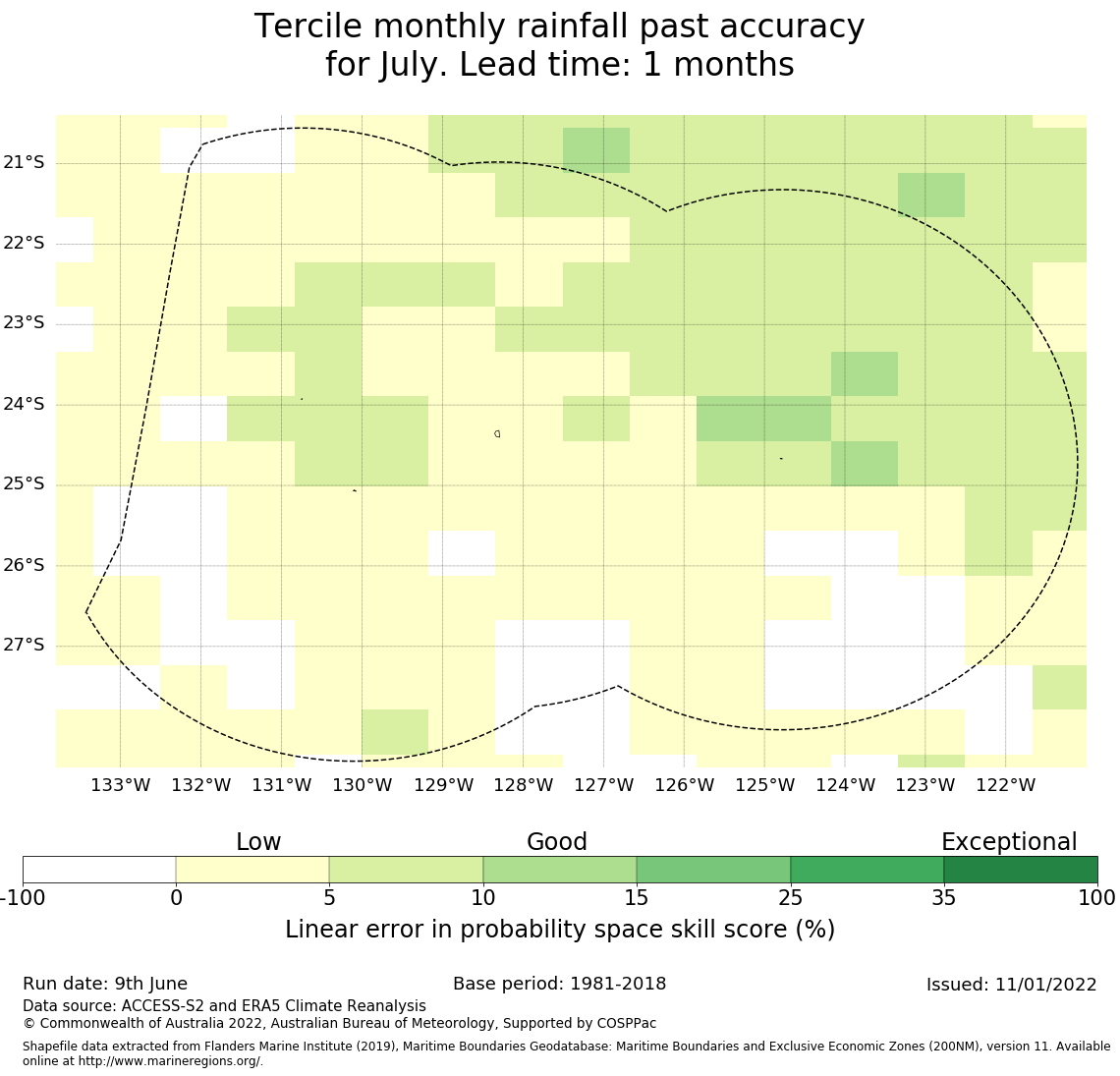 Tercile monthly rainfall past accuracy
for July. Lead time: 1 months

21°S
22°S
23°S
24°S
25°S
26°S
27°S

133°W 132°W 131°W 130°W 129°W 128°W 127°W 126°W 125°W 124°W 123°W 122°W

Low
Good
Exceptional

-100 0 5 10 15 25 35 100

Linear error in probability space skill score (%)

Run date: 9th June
Base period: 1981-2018
Issued: 11/01/2022

Data source: ACCESS-S2 and ERA5 Climate Reanalysis
© Commonwealth of Australia 2022, Australian Bureau of Meteorology, Supported by COSPPac

Shapefile data extracted from Flanders Marine Institute (2019), Maritime Boundaries Geodatabase: Maritime Boundaries and Exclusive Economic Zones (200NM), version 11. Available online at http://www.marineregions.org/.